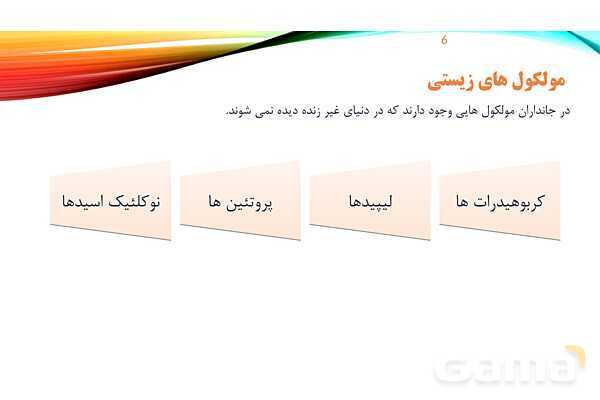 6

مولکول های زیستی

در جانداران مولکول هایی وجود دارند که در دنیای غیر زنده دیده نمی شوند.

کربوهیدرات ها

لیپیدها

پروتئین ها

نوکلئیک اسیدها

Gama